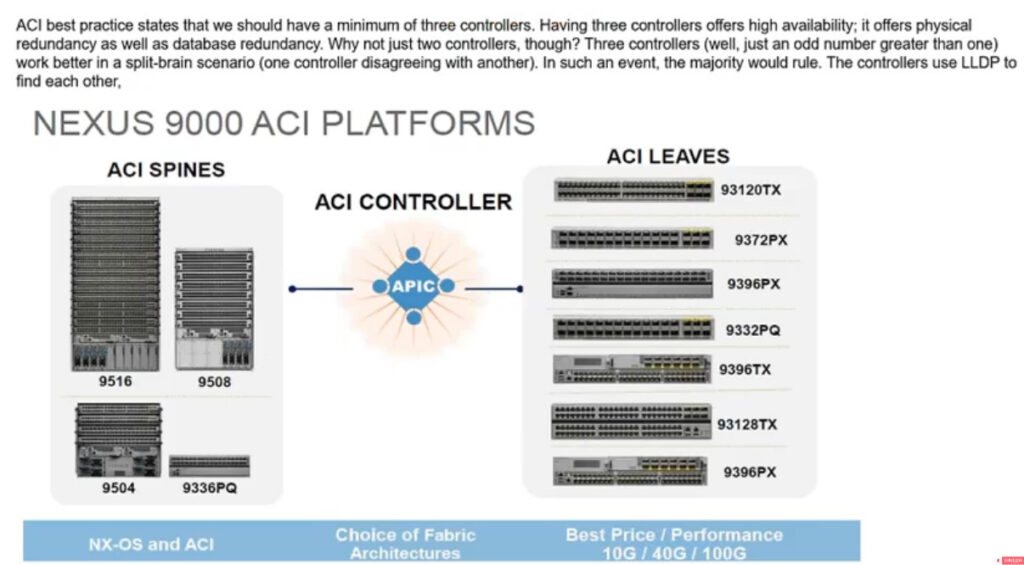 ACI best practice states that we should have a minimum of three controllers. Having three controllers offers high availability; it offers physical redundancy as well as database redundancy. Why not just two controllers, though? Three controllers (well, just an odd number greater than one) work better in a split-brain scenario (one controller disagreeing with another). In such an event, the majority would rule. The controllers use LLDP to find each other,

NEXUS 9000 ACI PLATFORMS

ACI SPINES

9516

9508

9504

9336PQ

ACI CONTROLLER

APIC

ACI LEAVES

93120TX

9372PX

9396PX

9332PQ

9396TX

93128TX

9396PX

NX-OS and ACI

Choice of Fabric Architectures

Best Price / Performance 10G / 40G / 100G